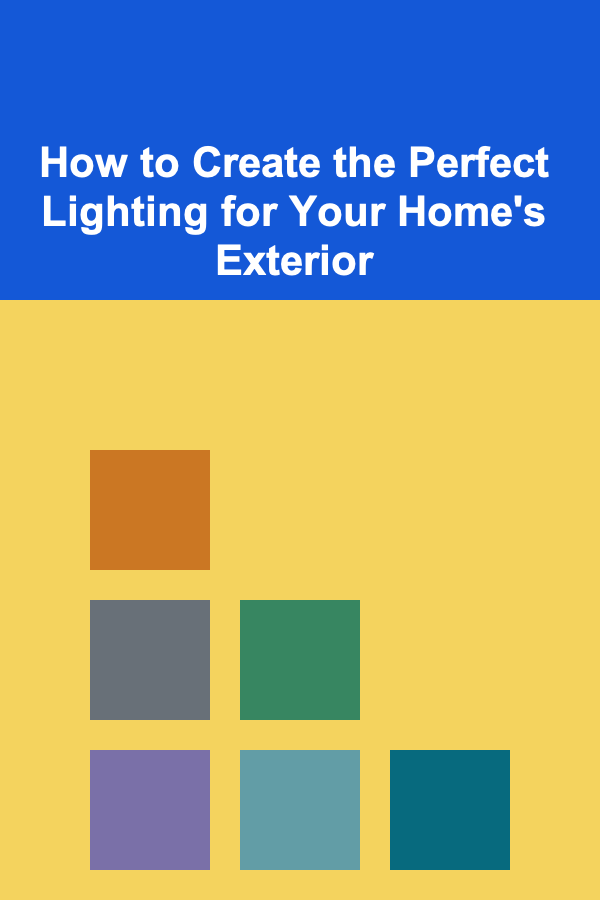 How to Create the Perfect Lighting for Your Home's Exterior